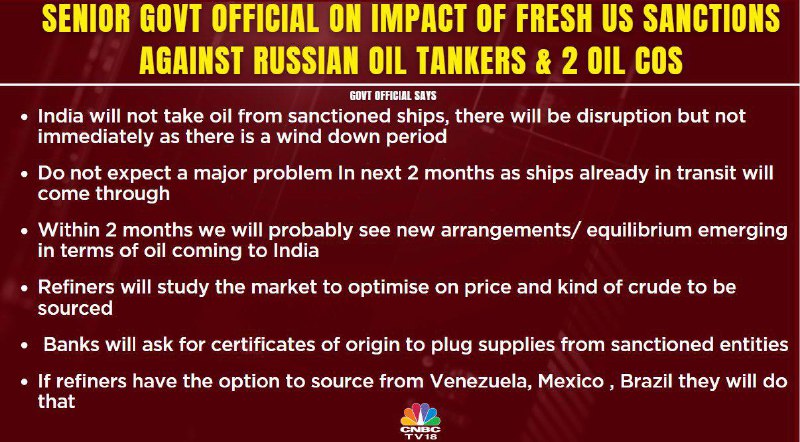 SENIOR GOVT OFFICIAL ON IMPACT OF FRESH US SANCTIONS AGAINST RUSSIAN OIL TANKERS & 2 OIL COS

GOVT OFFICIAL SAYS

• India will not take oil from sanctioned ships, there will be disruption but not immediately as there is a wind down period

• Do not expect a major problem In next 2 months as ships already in transit will come through

• Within 2 months we will probably see new arrangements/ equilibrium emerging in terms of oil coming to India

• Refiners will study the market to optimise on price and kind of crude to be sourced

• Banks will ask for certificates of origin to plug supplies from sanctioned entities

• If refiners have the option to source from Venezuela, Mexico , Brazil they will do that

CNBC TV18